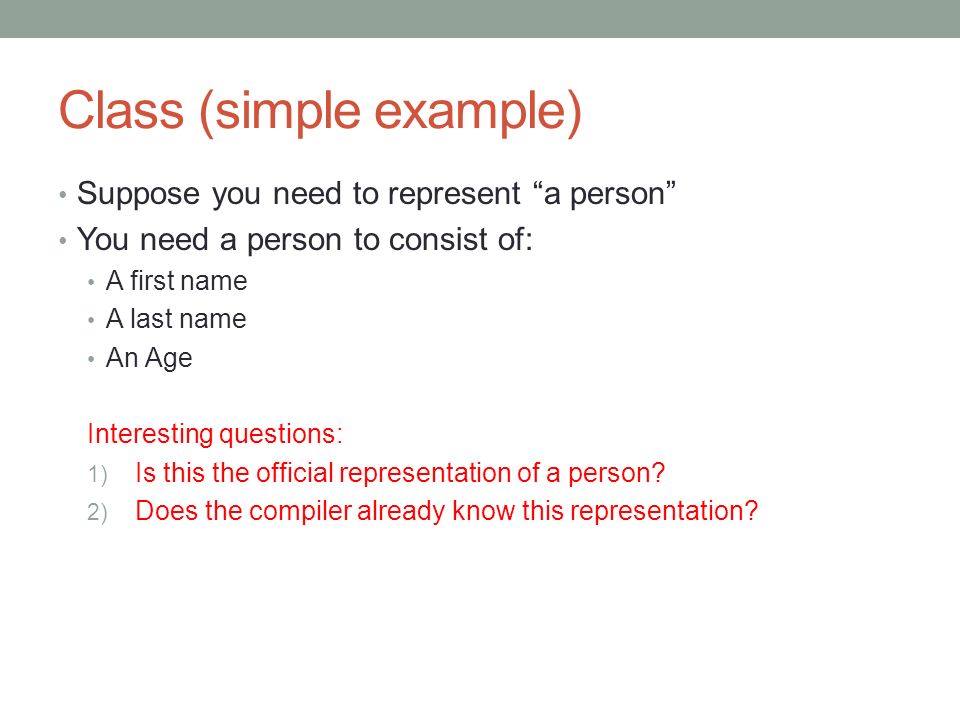 Class (simple example)

• Suppose you need to represent “a person”
• You need a person to consist of:
  • A first name
  • A last name
  • An Age

Interesting questions:
1) Is this the official representation of a person?
2) Does the compiler already know this representation?